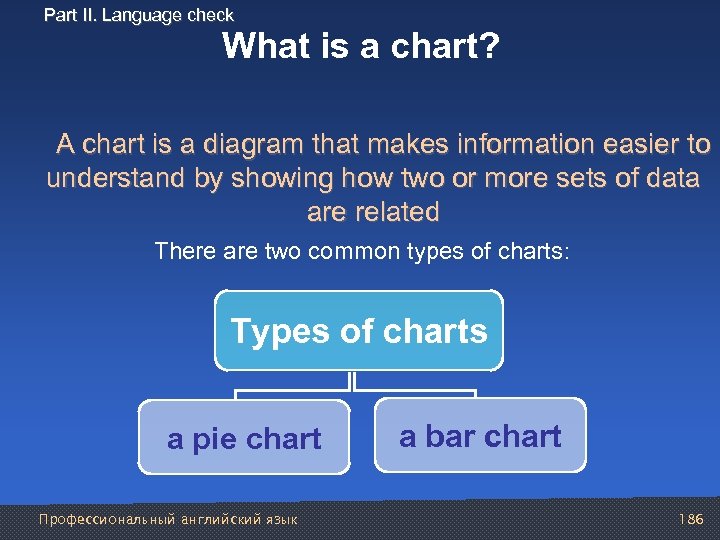 Part II. Language check

What is a chart?

A chart is a diagram that makes information easier to understand by showing how two or more sets of data are related

There are two common types of charts:

Types of charts

a pie chart

a bar chart

Профессиональный английский язык

186